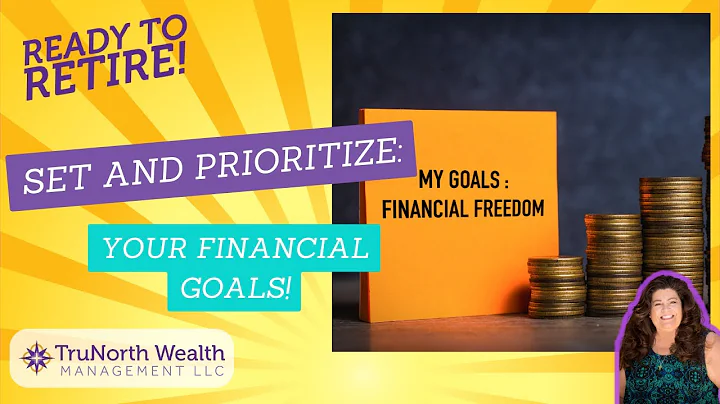 READY TO RETIRE!

SET AND PRIORITIZE:

YOUR FINANCIAL GOALS!

MY GOALS : FINANCIAL FREEDOM

TruNorth Wealth MANAGEMENT LLC